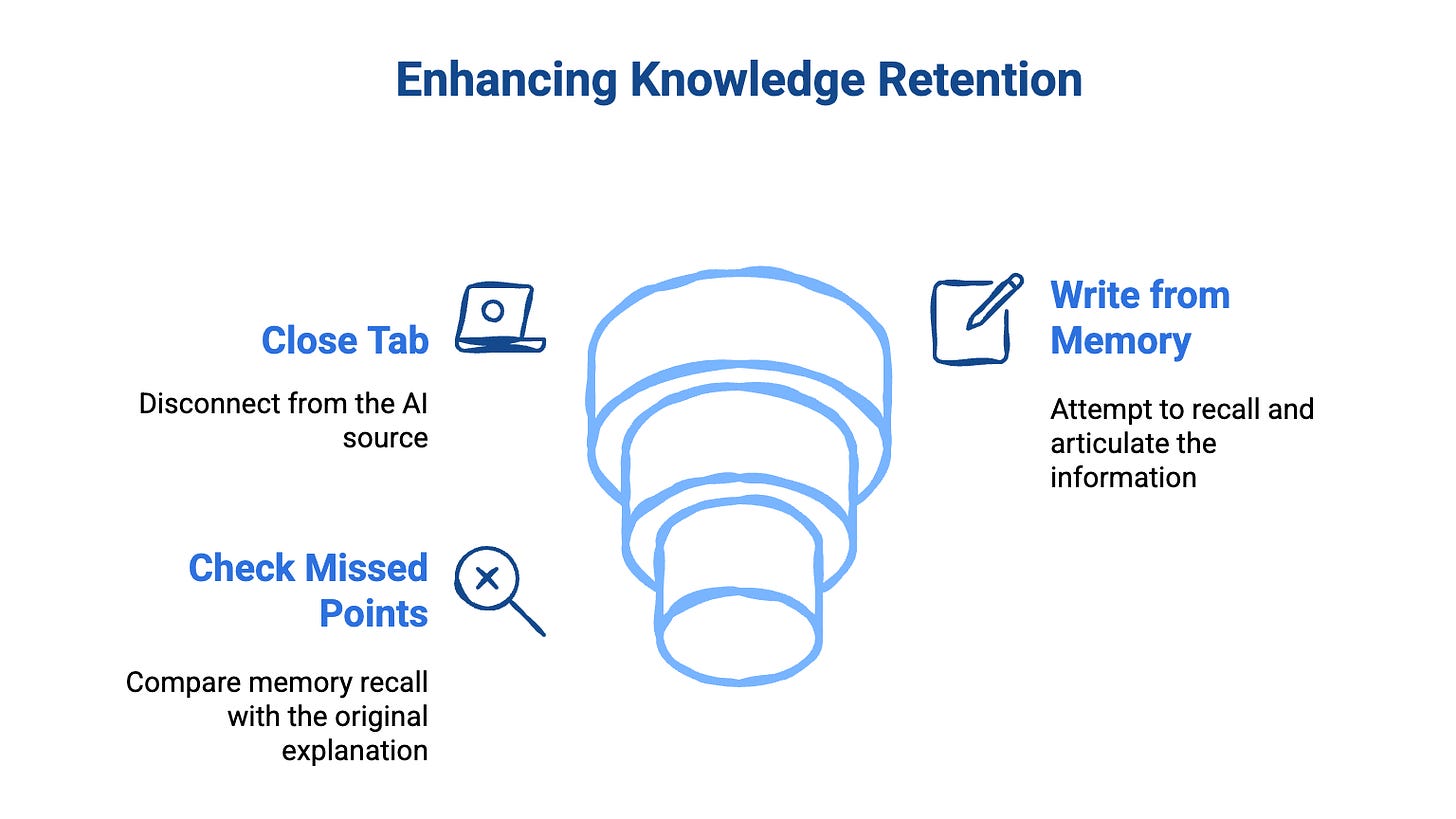 Enhancing Knowledge Retention

Close Tab

Disconnect from the AI source

Write from Memory

Attempt to recall and articulate the information

Check Missed Points

Compare memory recall with the original explanation